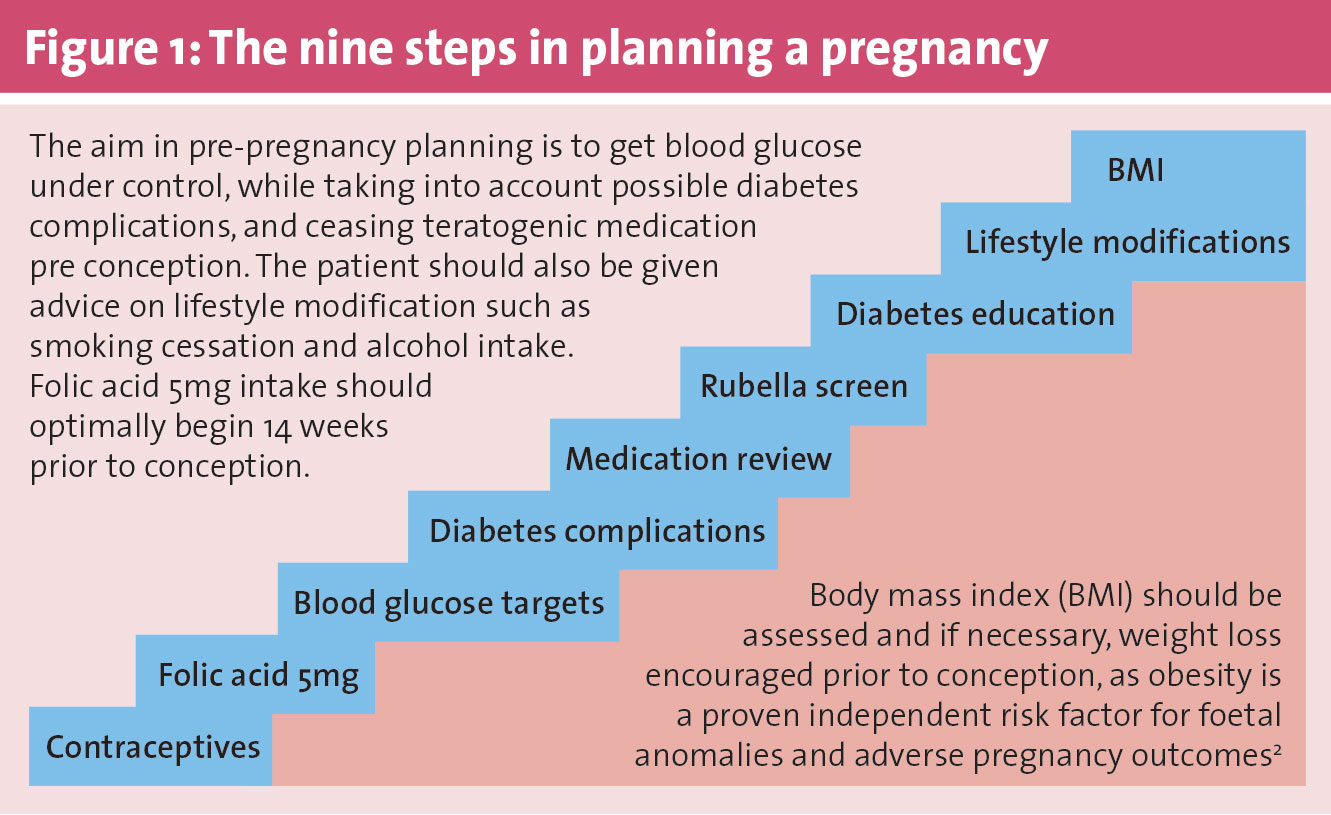 Figure 1: The nine steps in planning a pregnancy

The aim in pre-pregnancy planning is to get blood glucose under control, while taking into account possible diabetes complications, and ceasing teratogenic medication pre conception. The patient should also be given advice on lifestyle modification such as smoking cessation and alcohol intake. Folic acid 5mg intake should optimally begin 14 weeks prior to conception.

BMI

Lifestyle modifications

Diabetes education

Rubella screen

Medication review

Diabetes complications

Blood glucose targets

Folic acid 5mg

Contraceptives

Body mass index (BMI) should be assessed and if necessary, weight loss encouraged prior to conception, as obesity is a proven independent risk factor for foetal anomalies and adverse pregnancy outcomes$^2$